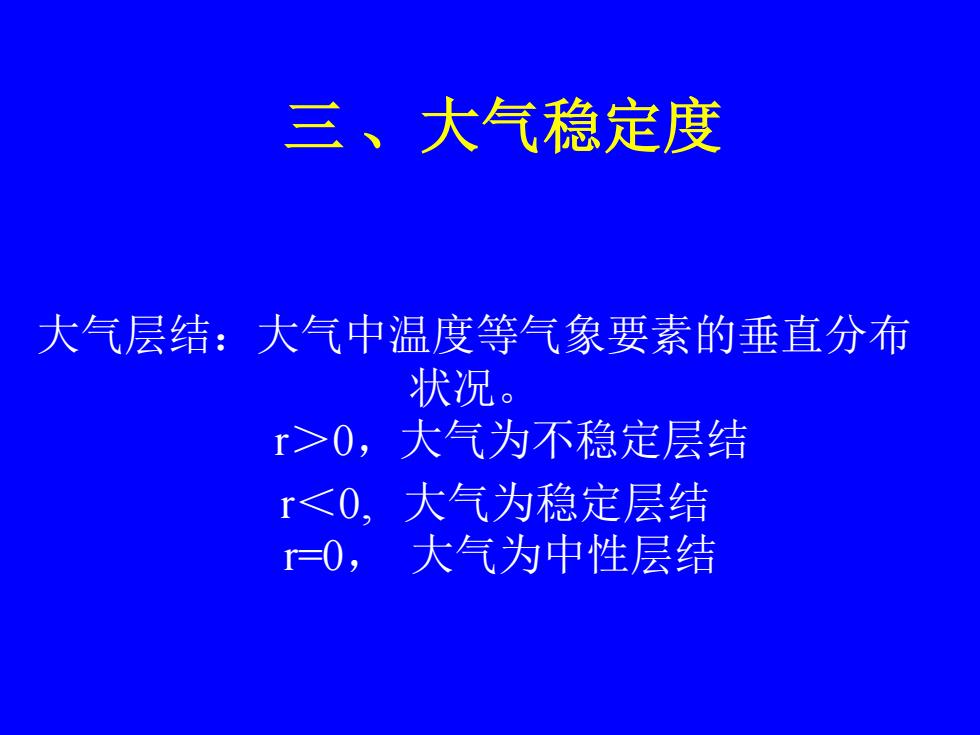 三、大气稳定度

大气层结：大气中温度等气象要素的垂直分布状况。

r＞0，大气为不稳定层结

r＜0, 大气为稳定层结

r=0， 大气为中性层结